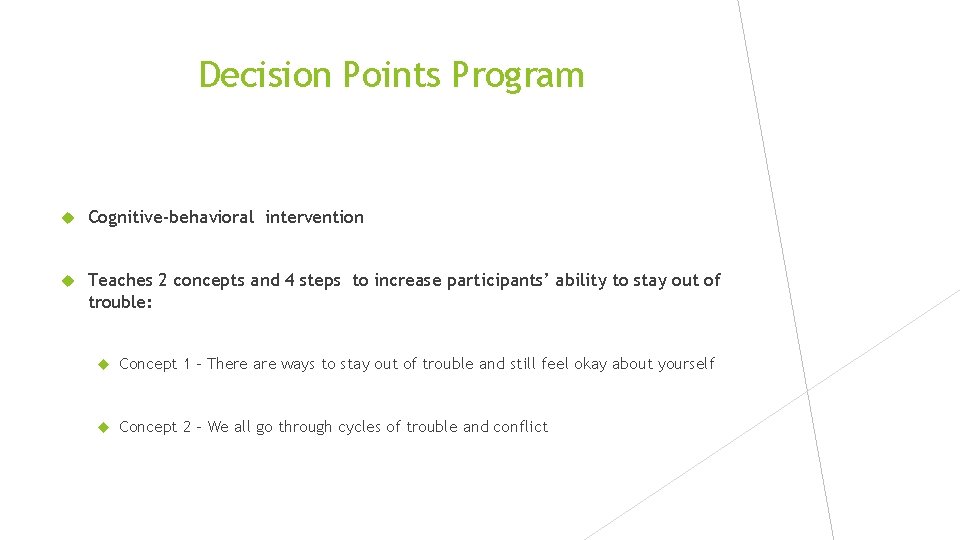 Decision Points Program

Cognitive-behavioral intervention

Teaches 2 concepts and 4 steps to increase participants' ability to stay out of trouble:

Concept 1 – There are ways to stay out of trouble and still feel okay about yourself

Concept 2 – We all go through cycles of trouble and conflict